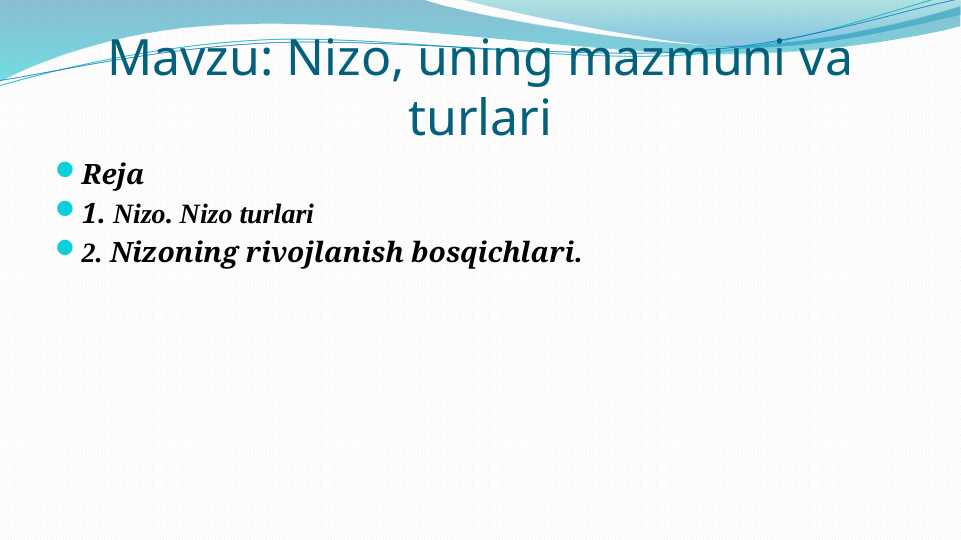 Mavzu: Nizo, uning mazmuni va turlari

Reja

1. Nizo. Nizo turlari

2. Nizoning rivojlanish bosqichlari.